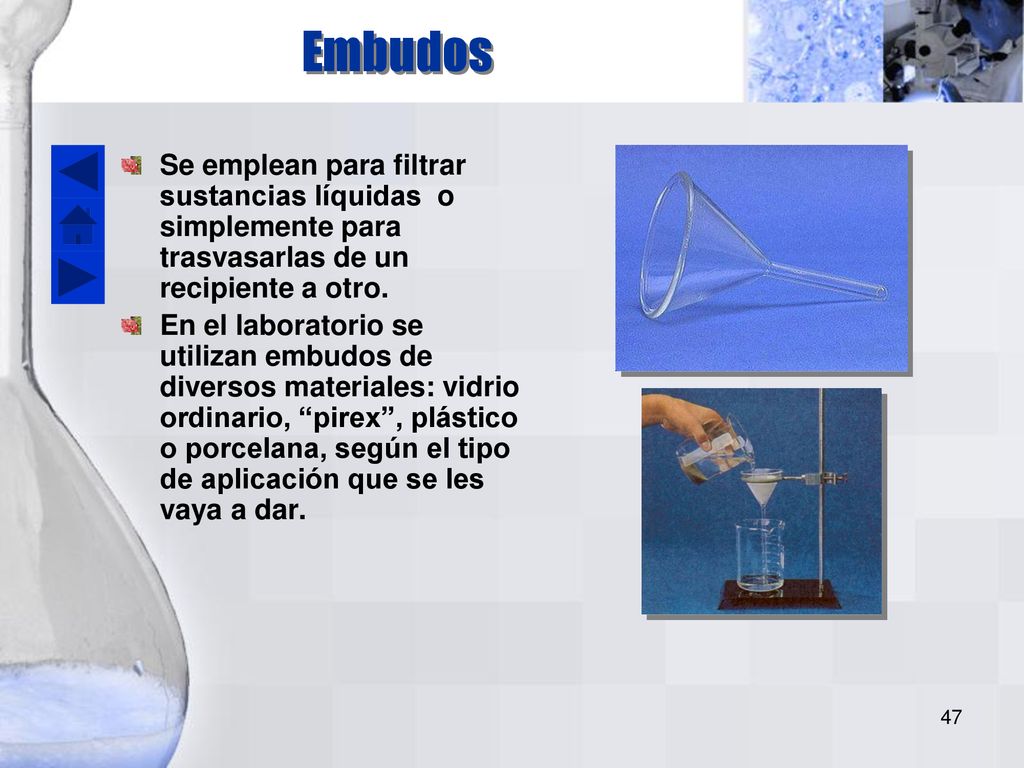 Embudos

Se emplean para filtrar sustancias líquidas o simplemente para trasvasarlas de un recipiente a otro.

En el laboratorio se utilizan embudos de diversos materiales: vidrio ordinario, “pirex”, plástico o porcelana, según el tipo de aplicación que se les vaya a dar.

47